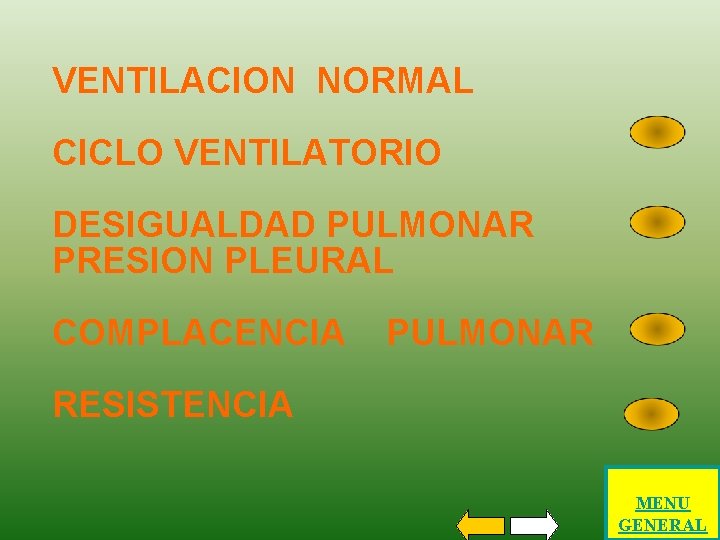 VENTILACION NORMAL

CICLO VENTILATORIO

DESIGUALDAD PULMONAR
PRESION PLEURAL

COMPLACENCIA PULMONAR

RESISTENCIA

MENU
GENERAL